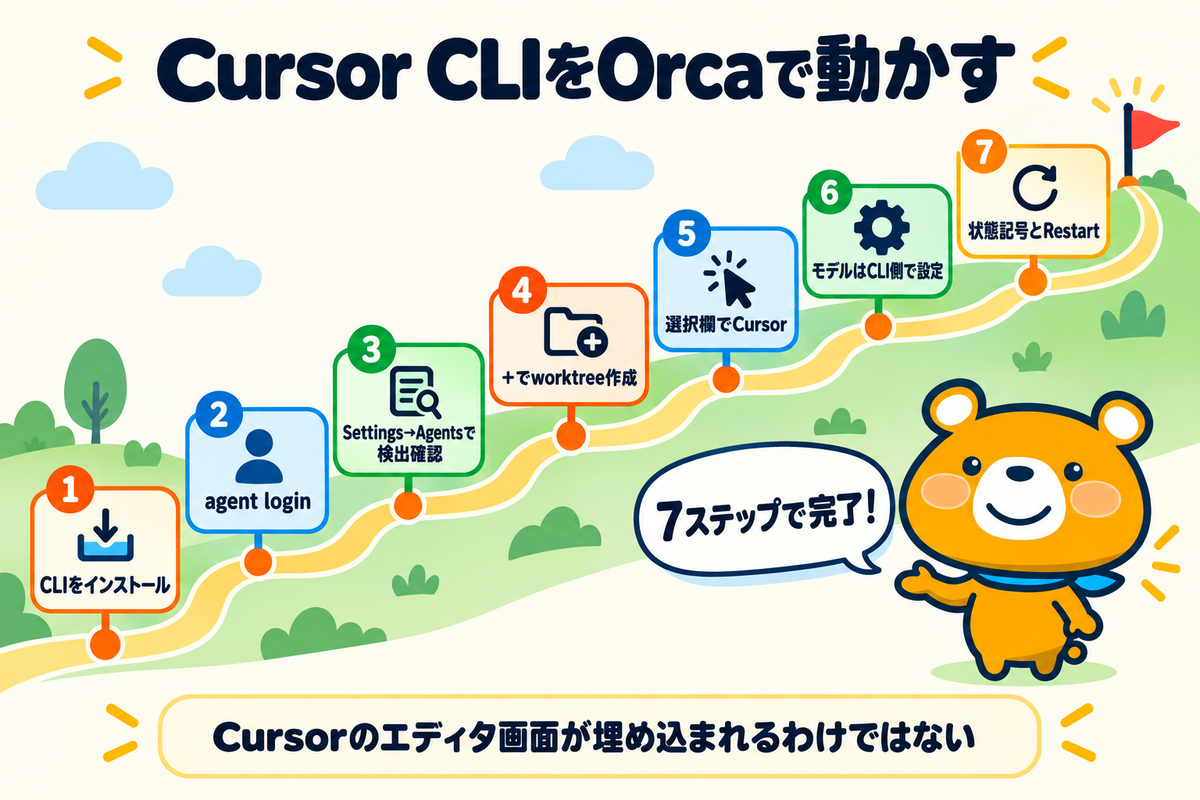 Cursor CLIをOrcaで動かす

1
CLIをインストール

2
agent login

3
Settings→Agentsで検出確認

4
＋でworktree作成

5
選択欄でCursor

6
モデルはCLI側で設定

7
状態記号とRestart

7ステップで完了！

Cursorのエディタ画面が埋め込まれるわけではない